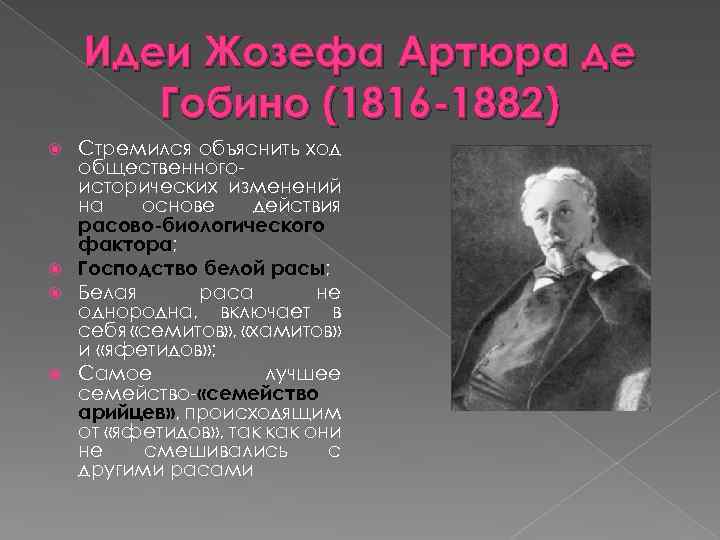 Идеи Жозефа Артюра де Гобино (1816-1882)

Стремился объяснить ход общественного-исторических изменений на основе действия расово-биологического фактора;

Господство белой расы;

Белая раса не однородна, включает в себя «семитов», «хамитов» и «яфетидов»;

Самое лучшее семейство-«семейство арийцев», происходящим от «яфетидов», так как они не смешивались с другими расами